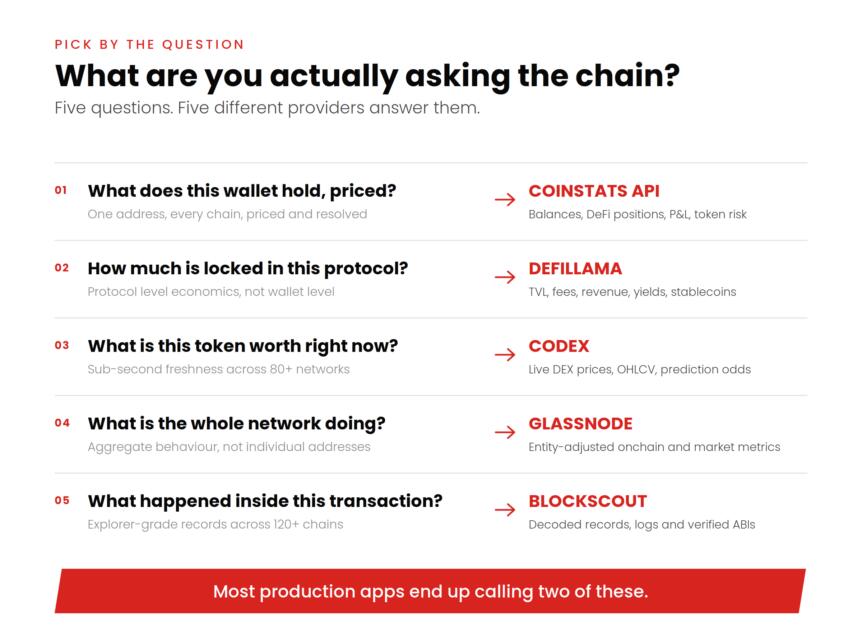 PICK BY THE QUESTION

What are you actually asking the chain?

Five questions. Five different providers answer them.

01 What does this wallet hold, priced?
One address, every chain, priced and resolved
→ COINSTATS API
Balances, DeFi positions, P&L, token risk

02 How much is locked in this protocol?
Protocol level economics, not wallet level
→ DEFILLAMA
TVL, fees, revenue, yields, stablecoins

03 What is this token worth right now?
Sub-second freshness across 80+ networks
→ CODEX
Live DEX prices, OHLCV, prediction odds

04 What is the whole network doing?
Aggregate behaviour, not individual addresses
→ GLASSNODE
Entity-adjusted onchain and market metrics

05 What happened inside this transaction?
Explorer-grade records across 120+ chains
→ BLOCKSCOUT
Decoded records, logs and verified ABIs

Most production apps end up calling two of these.